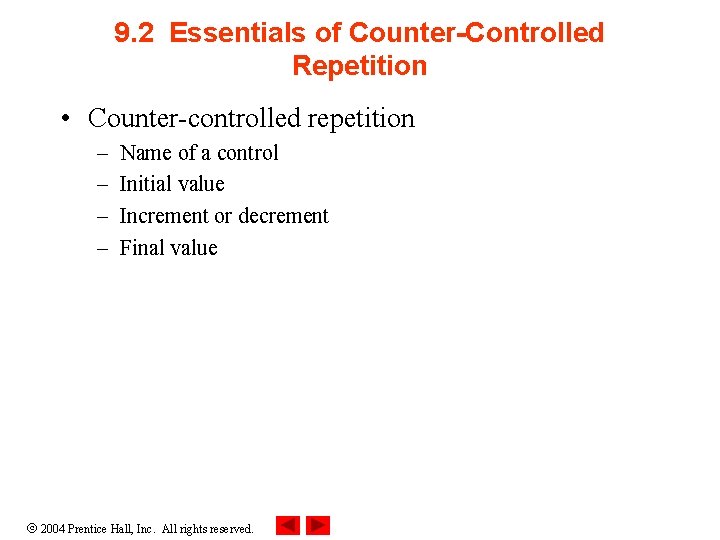 9.2 Essentials of Counter-Controlled Repetition

• Counter-controlled repetition
– Name of a control
– Initial value
– Increment or decrement
– Final value

© 2004 Prentice Hall, Inc. All rights reserved.